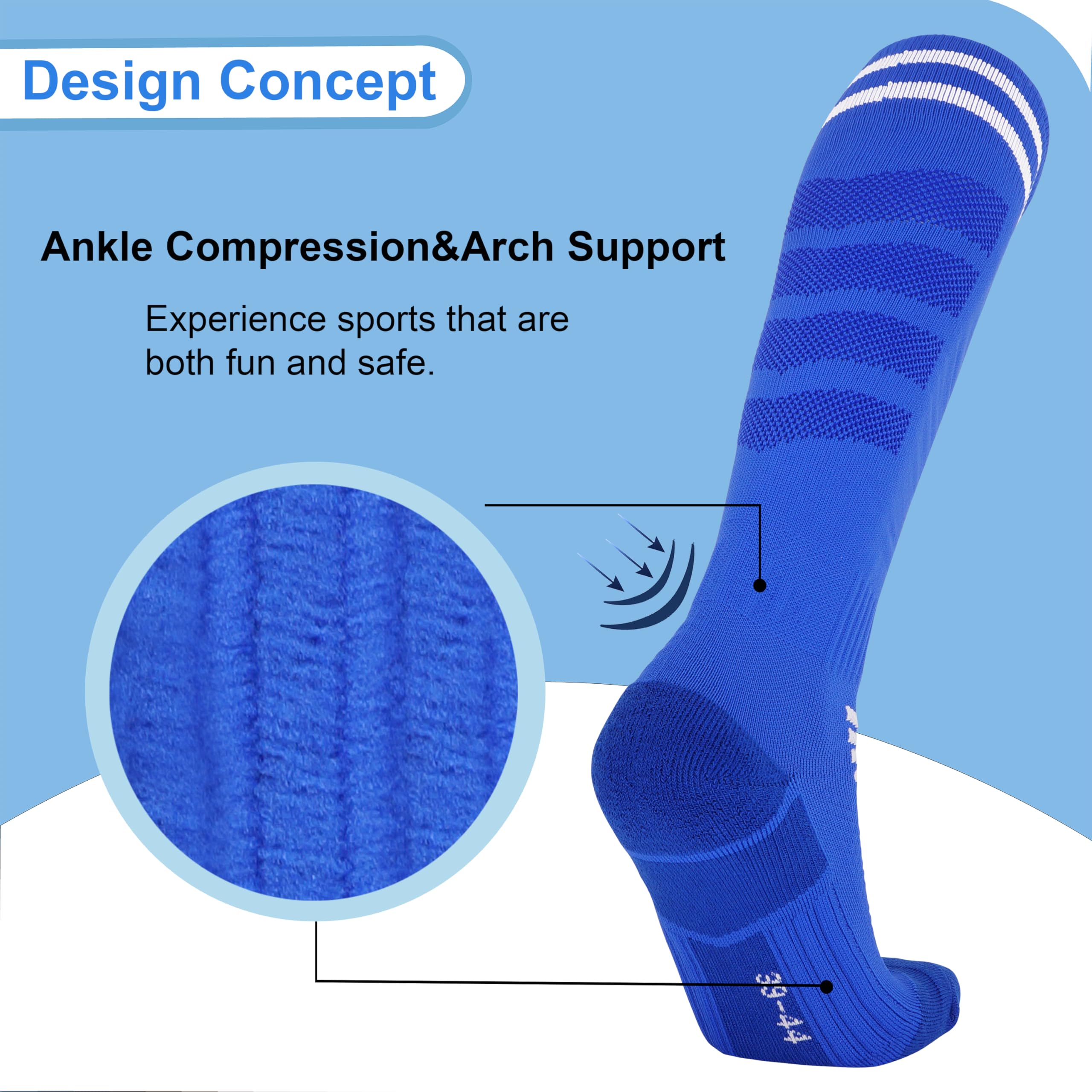 Design Concept

Ankle Compression&Arch Support

Experience sports that are both fun and safe.

39-44